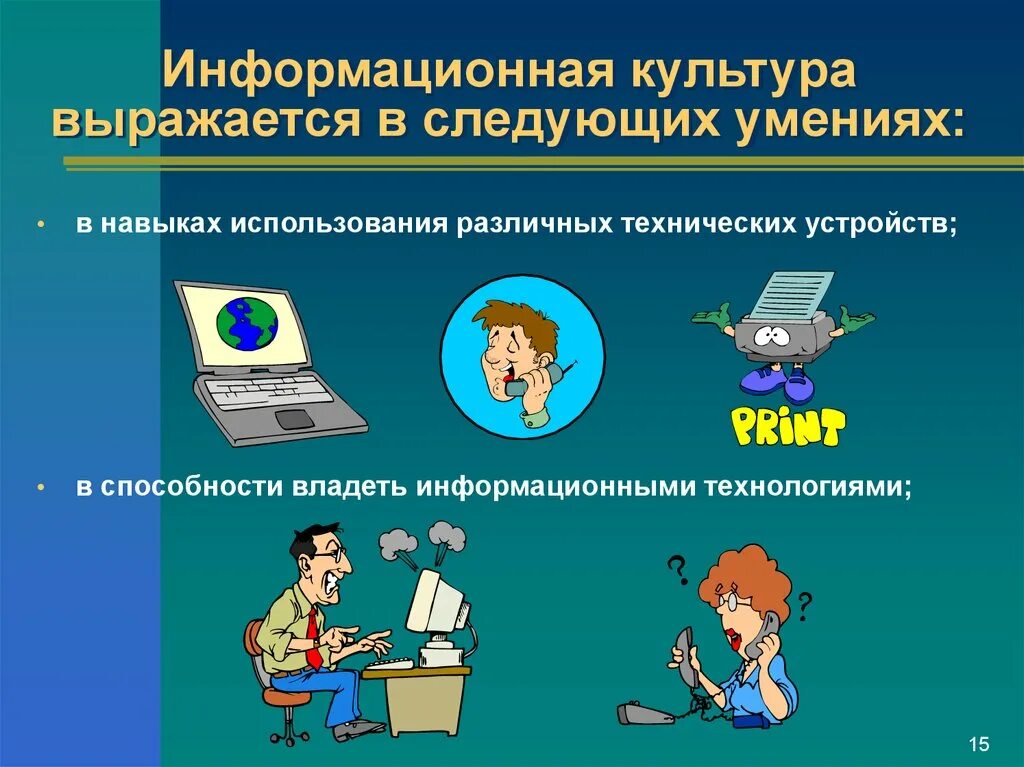 Информационная культура выражается в следующих умениях:

• в навыках использования различных технических устройств;

PRINT

• в способности владеть информационными технологиями;

?

?

15